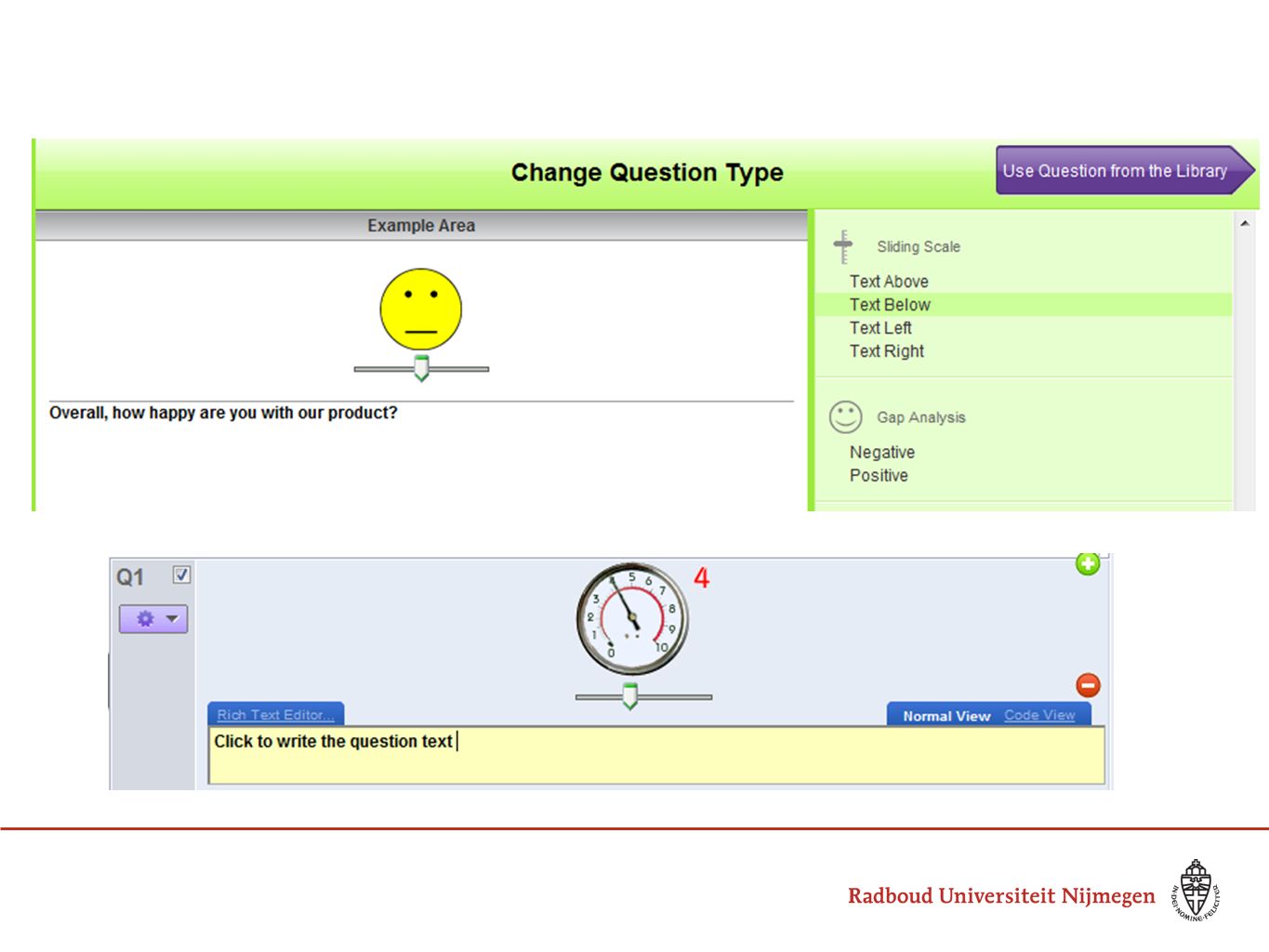 Change Question Type

Use Question from the Library

Example Area

Overall, how happy are you with our product?

Sliding Scale

Text Above

Text Below

Text Left

Text Right

Gap Analysis

Negative

Positive

Q1

0 1 2 3 4 5 6 7 8 9 10

4

Rich Text Editor...

Normal View Code View

Click to write the question text

Radboud Universiteit Nijmegen

IN DEI NOMINE FELICITER